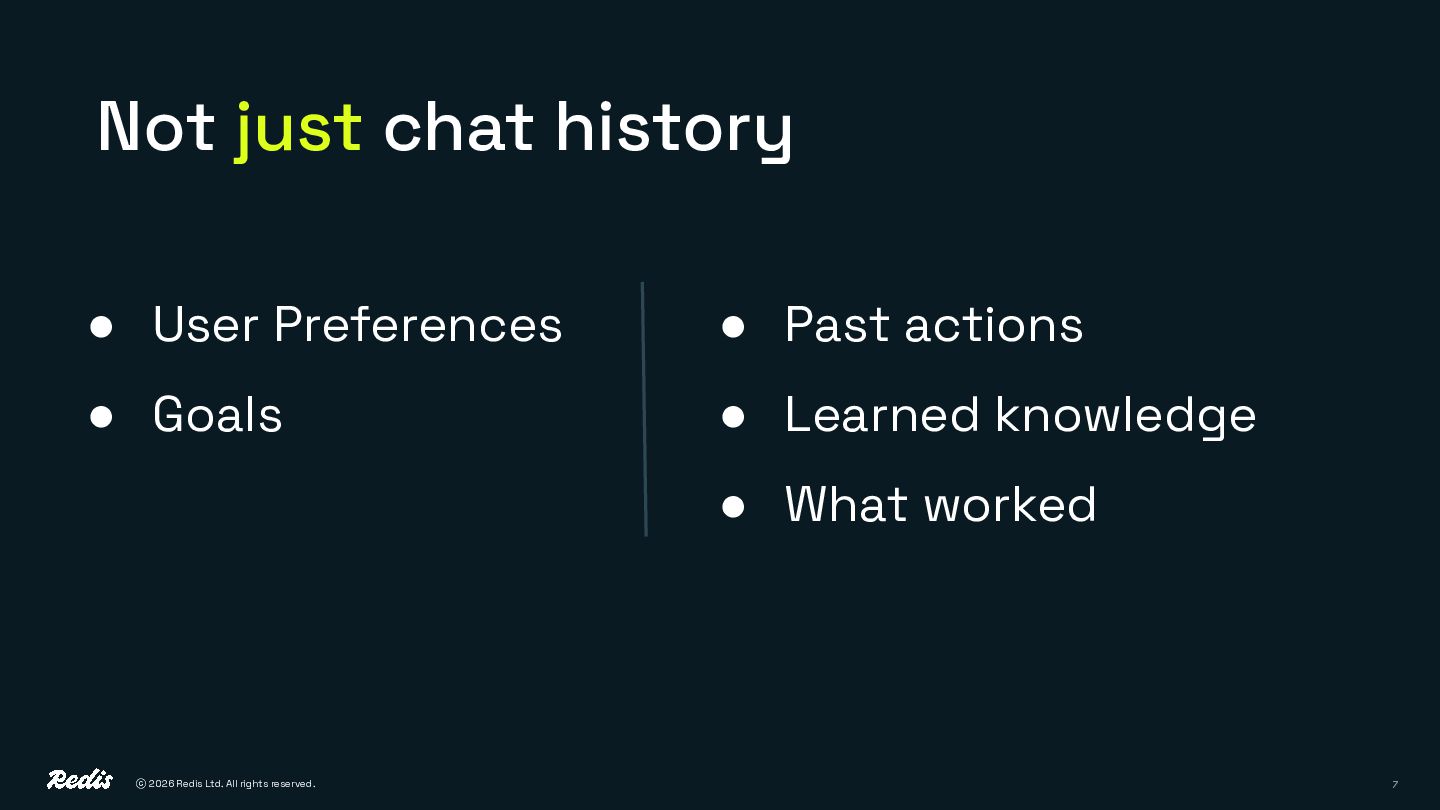 Not just chat history

- User Preferences
- Goals

- Past actions
- Learned knowledge
- What worked

Redis © 2026 Redis Ltd. All rights reserved.

7